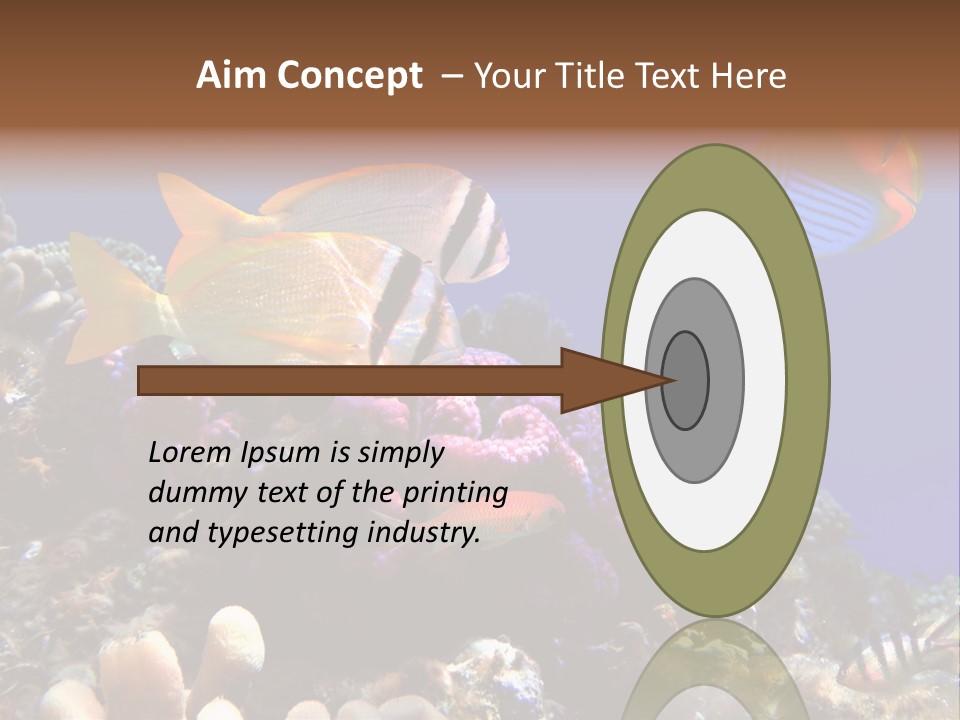 Aim Concept – Your Title Text Here

Lorem Ipsum is simply dummy text of the printing and typesetting industry.